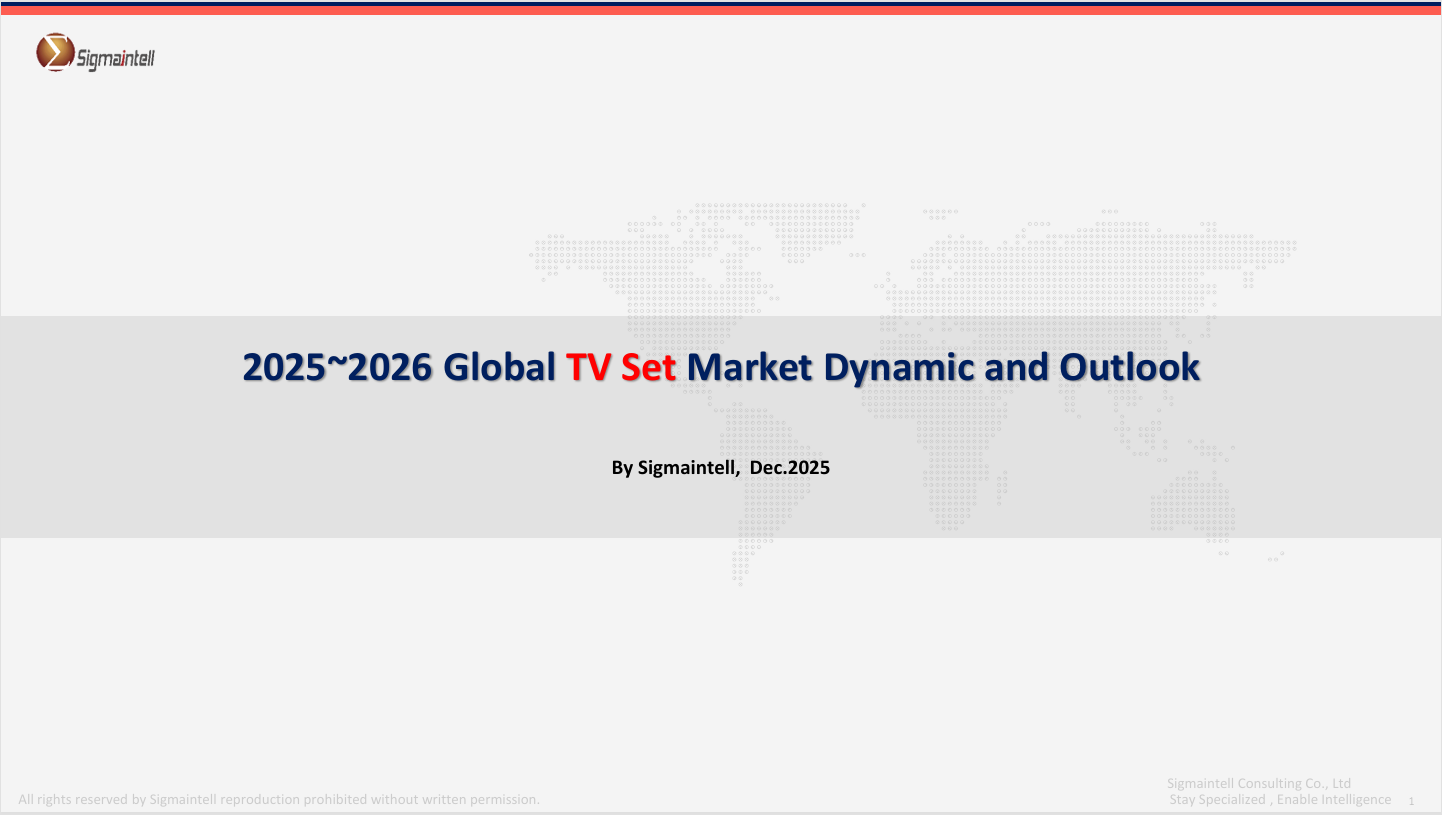 Sigmaintell

2025~2026 Global TV Set Market Dynamic and Outlook

By Sigmaintell, Dec.2025

All rights reserved by Sigmaintell reproduction prohibited without written permission.

Sigmaintell Consulting Co., Ltd
Stay Specialized , Enable Intelligence 1